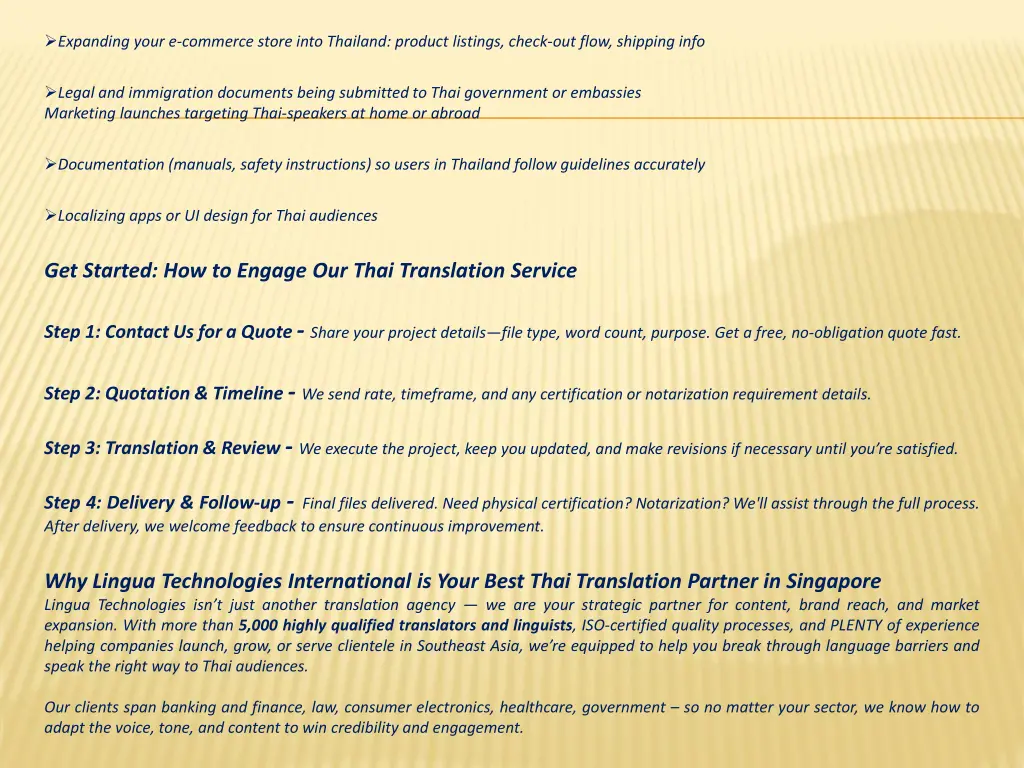 ➢Expanding your e-commerce store into Thailand: product listings, check-out flow, shipping info

➢Legal and immigration documents being submitted to Thai government or embassies
Marketing launches targeting Thai-speakers at home or abroad

➢Documentation (manuals, safety instructions) so users in Thailand follow guidelines accurately

➢Localizing apps or UI design for Thai audiences

Get Started: How to Engage Our Thai Translation Service

Step 1: Contact Us for a Quote - Share your project details—file type, word count, purpose. Get a free, no-obligation quote fast.

Step 2: Quotation & Timeline - We send rate, timeframe, and any certification or notarization requirement details.

Step 3: Translation & Review - We execute the project, keep you updated, and make revisions if necessary until you're satisfied.

Step 4: Delivery & Follow-up - Final files delivered. Need physical certification? Notarization? We'll assist through the full process. After delivery, we welcome feedback to ensure continuous improvement.

Why Lingua Technologies International is Your Best Thai Translation Partner in Singapore
Lingua Technologies isn't just another translation agency — we are your strategic partner for content, brand reach, and market expansion. With more than 5,000 highly qualified translators and linguists, ISO-certified quality processes, and PLENTY of experience helping companies launch, grow, or serve clientele in Southeast Asia, we're equipped to help you break through language barriers and speak the right way to Thai audiences.

Our clients span banking and finance, law, consumer electronics, healthcare, government – so no matter your sector, we know how to adapt the voice, tone, and content to win credibility and engagement.